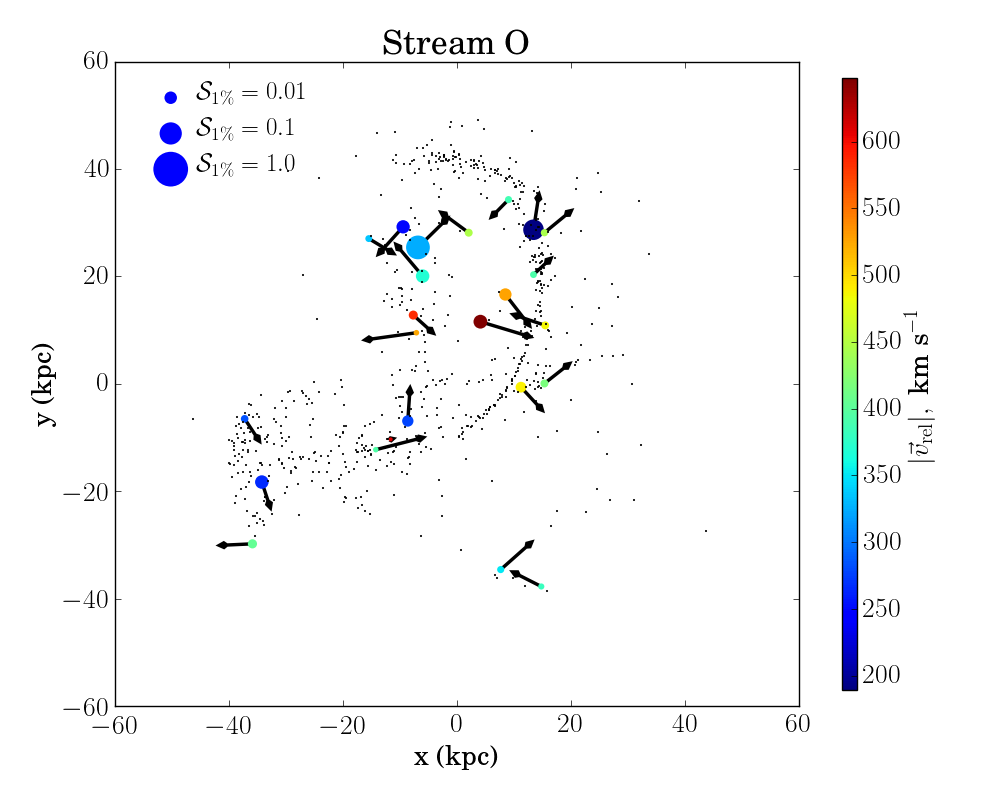 Stream O

$\mathcal{S}_{1\%} = 0.01$
$\mathcal{S}_{1\%} = 0.1$
$\mathcal{S}_{1\%} = 1.0$

60
40
20
0
−20
−40
−60

y (kpc)

−60 −40 −20 0 20 40 60

x (kpc)

600
550
500
450
400
350
300
250
200

$|\vec{v}_{\rm rel}|$, km s$^{-1}$